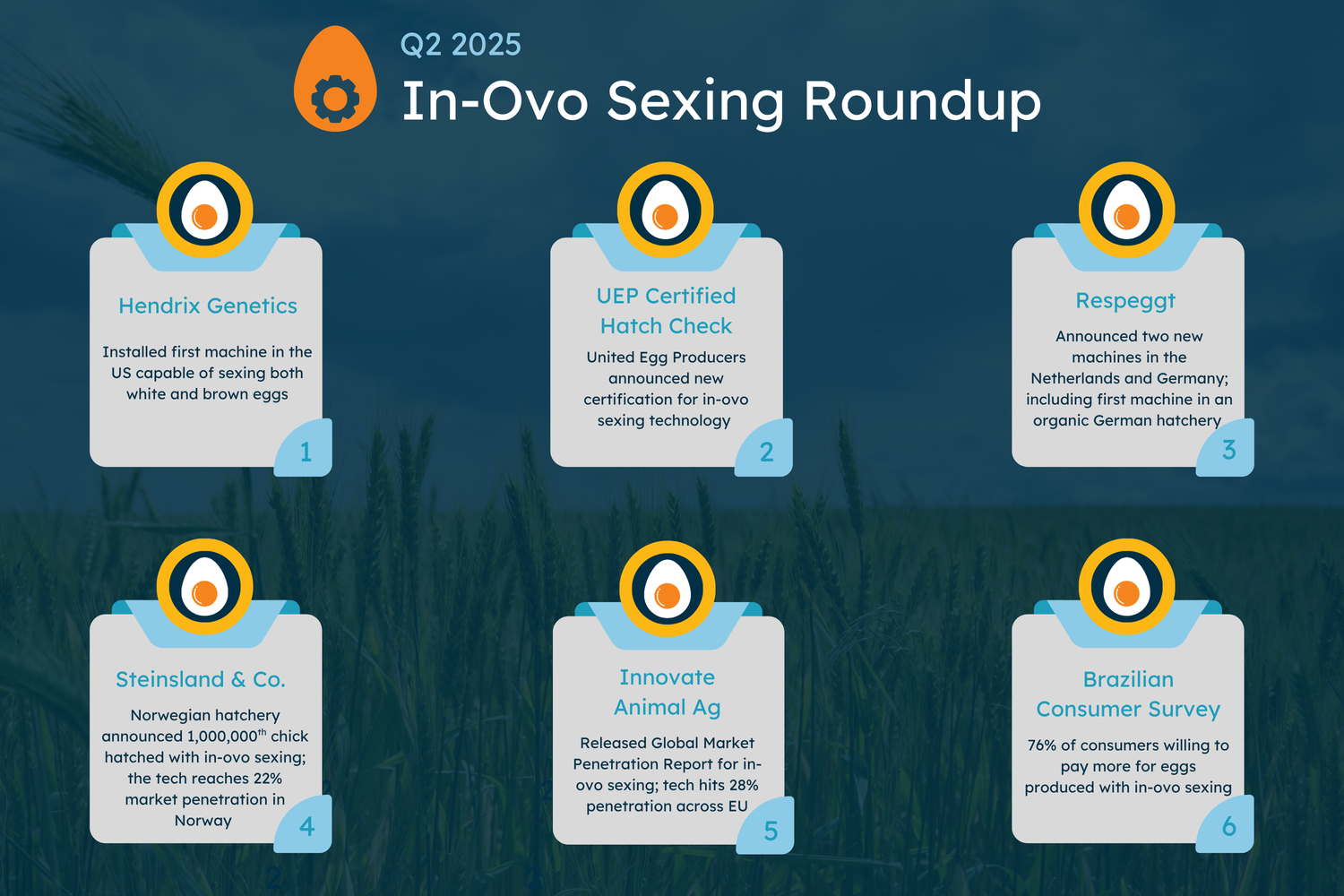 Q2 2025

In-Ovo Sexing Roundup

Hendrix Genetics

Installed first machine in the US capable of sexing both white and brown eggs

1

UEP Certified Hatch Check

United Egg Producers announced new certification for in-ovo sexing technology

2

Respeggt

Announced two new machines in the Netherlands and Germany; including first machine in an organic German hatchery

3

Steinsland & Co.

Norwegian hatchery announced 1,000,000$^{th}$ chick hatched with in-ovo sexing; the tech reaches 22% market penetration in Norway

4

Innovate Animal Ag

Released Global Market Penetration Report for in-ovo sexing; tech hits 28% penetration across EU

5

Brazilian Consumer Survey

76% of consumers willing to pay more for eggs produced with in-ovo sexing

6